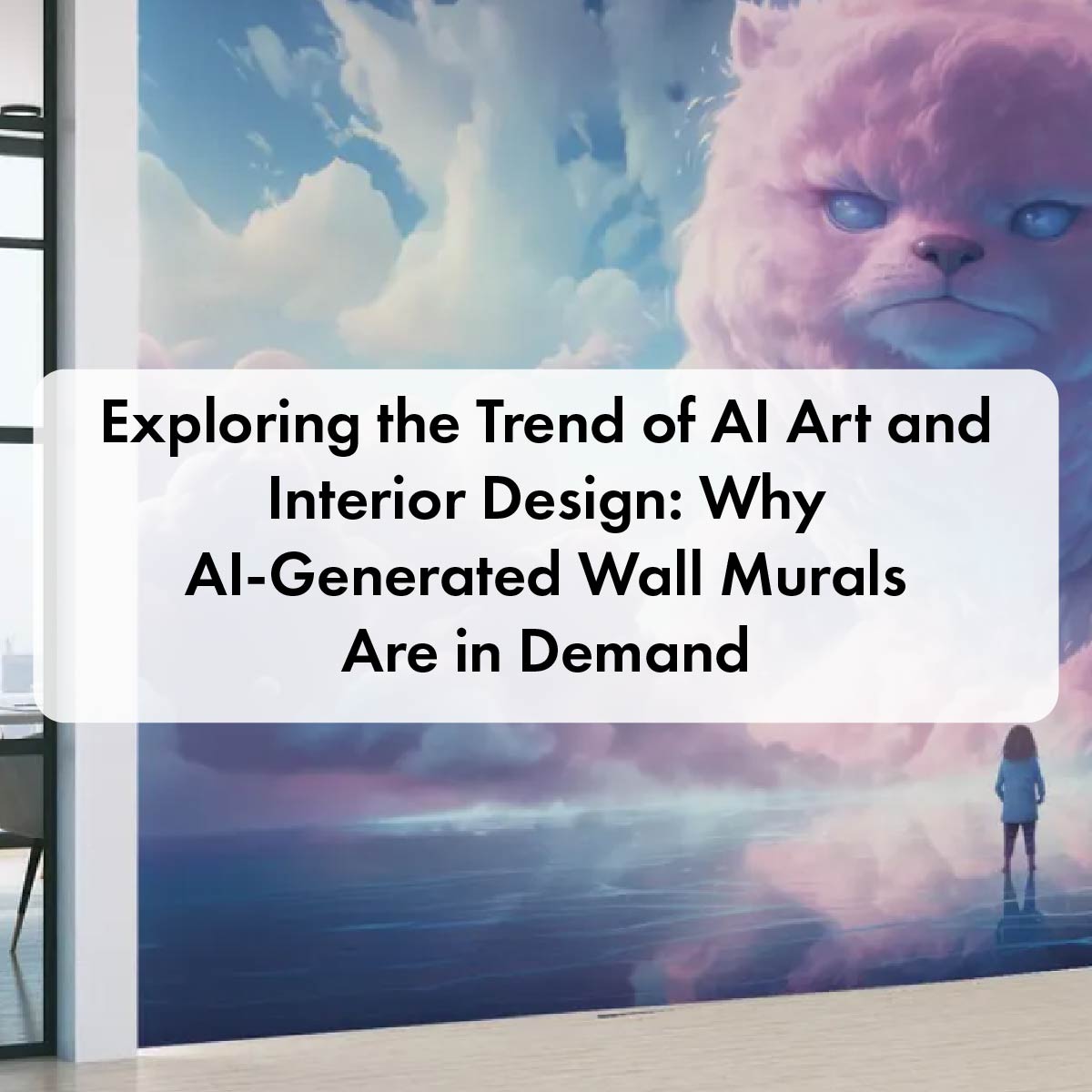 Exploring the Trend of AI Art and Interior Design: Why AI-Generated Wall Murals Are in Demand